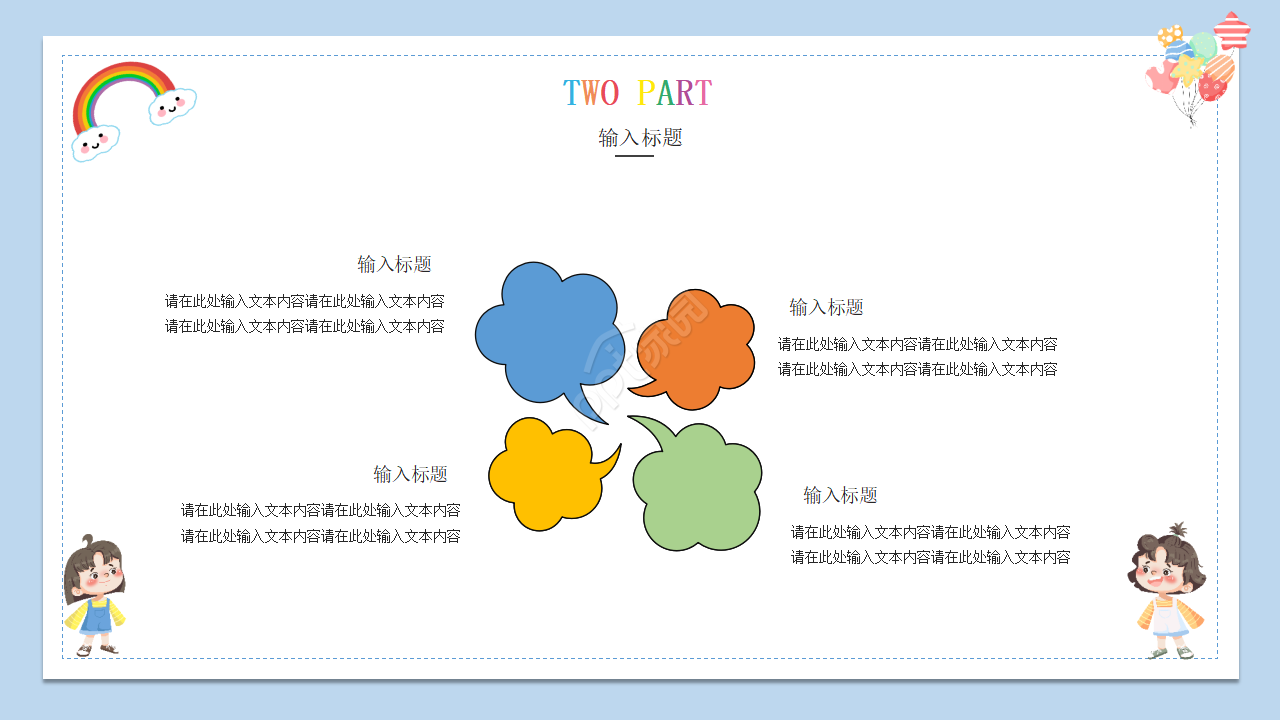 TWO PART

输入标题

输入标题

请在此处输入文本内容请在此处输入文本内容
请在此处输入文本内容请在此处输入文本内容

输入标题

请在此处输入文本内容请在此处输入文本内容
请在此处输入文本内容请在此处输入文本内容

输入标题

请在此处输入文本内容请在此处输入文本内容
请在此处输入文本内容请在此处输入文本内容

输入标题

请在此处输入文本内容请在此处输入文本内容
请在此处输入文本内容请在此处输入文本内容